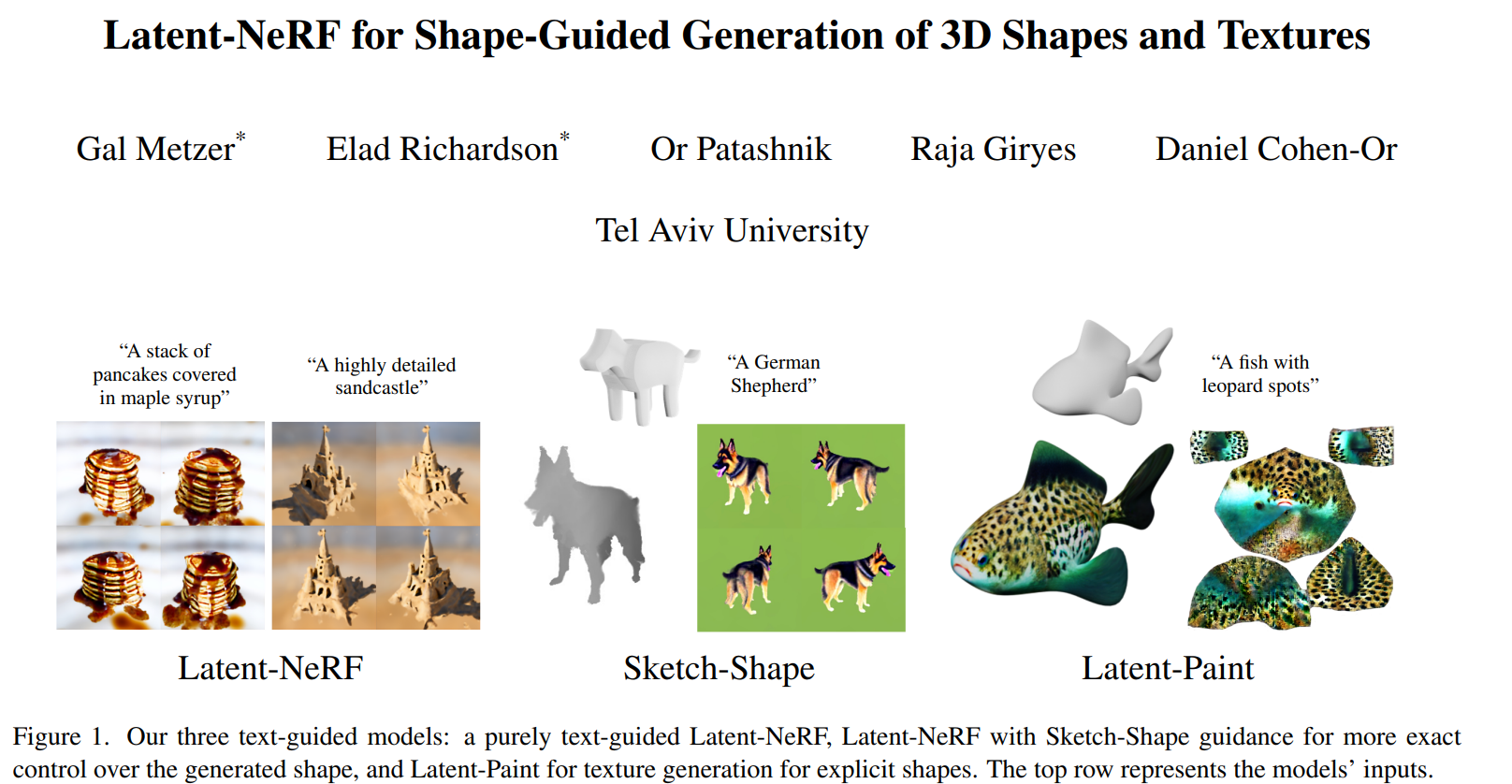 Latent-NeRF for Shape-Guided Generation of 3D Shapes and Textures

Gal Metzer* Elad Richardson* Or Patashnik Raja Giryes Daniel Cohen-Or

Tel Aviv University

“A stack of pancakes covered in maple syrup”

“A highly detailed sandcastle”

“A German Shepherd”

“A fish with leopard spots”

Latent-NeRF

Sketch-Shape

Latent-Paint

Figure 1. Our three text-guided models: a purely text-guided Latent-NeRF, Latent-NeRF with Sketch-Shape guidance for more exact control over the generated shape, and Latent-Paint for texture generation for explicit shapes. The top row represents the models’ inputs.